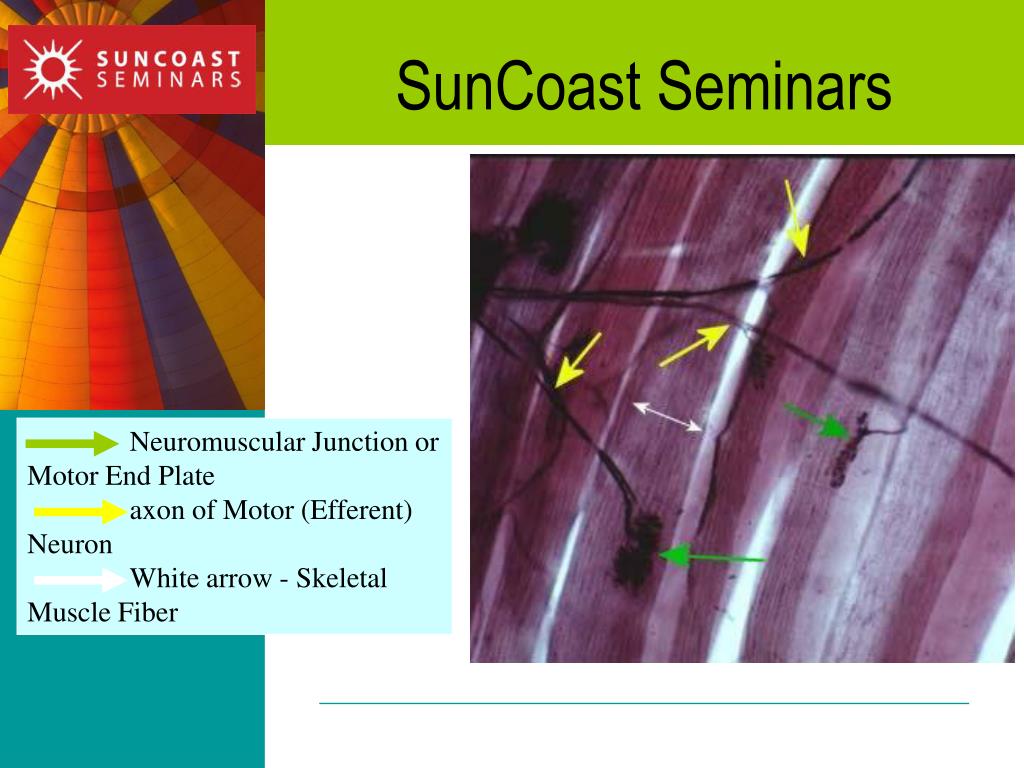 SUNCOAST SEMINARS

SunCoast Seminars

Neuromuscular Junction or Motor End Plate

axon of Motor (Efferent) Neuron

White arrow - Skeletal Muscle Fiber